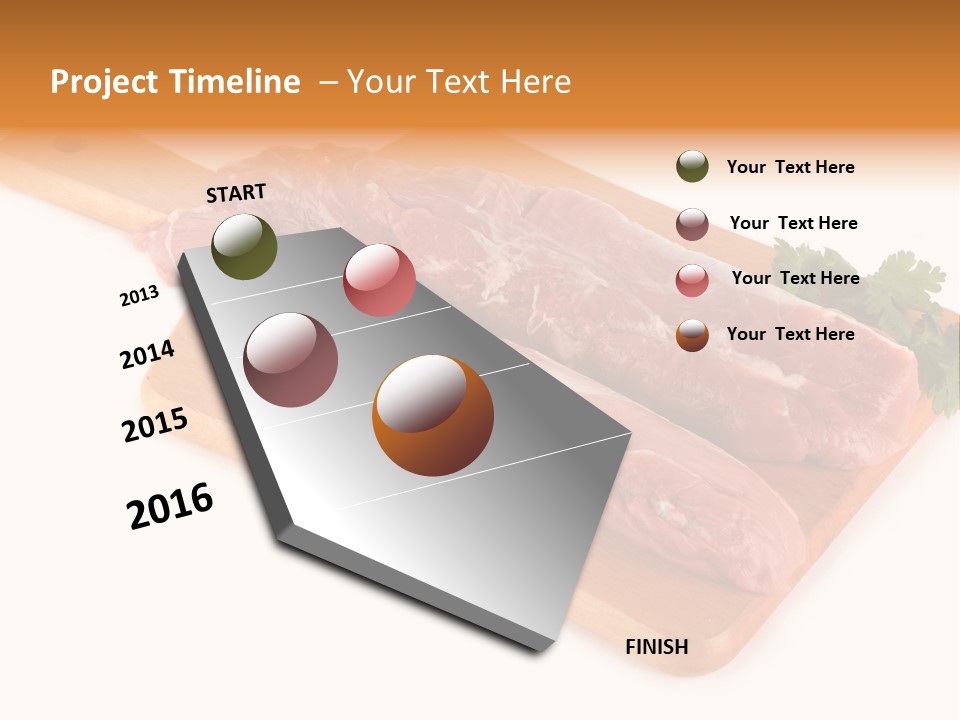 Project Timeline – Your Text Here

START

2013

2014

2015

2016

FINISH

Your Text Here

Your Text Here

Your Text Here

Your Text Here